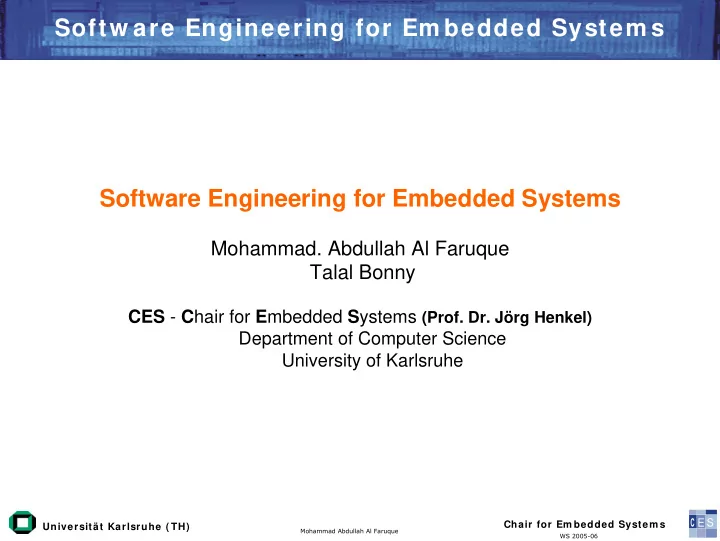 Software Engineering for Embedded Systems

Software Engineering for Embedded Systems

Mohammad. Abdullah Al Faruque
Talal Bonny

CES - Chair for Embedded Systems (Prof. Dr. Jörg Henkel)
Department of Computer Science
University of Karlsruhe

Universität Karlsruhe (TH)

Mohammad Abdullah Al Faruque

Chair for Embedded Systems
WS 2005-06

CES